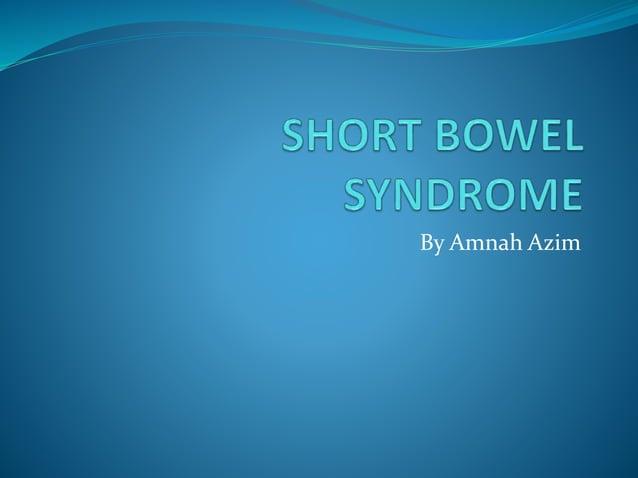 SHORT BOWEL SYNDROME

By Amnah Azim